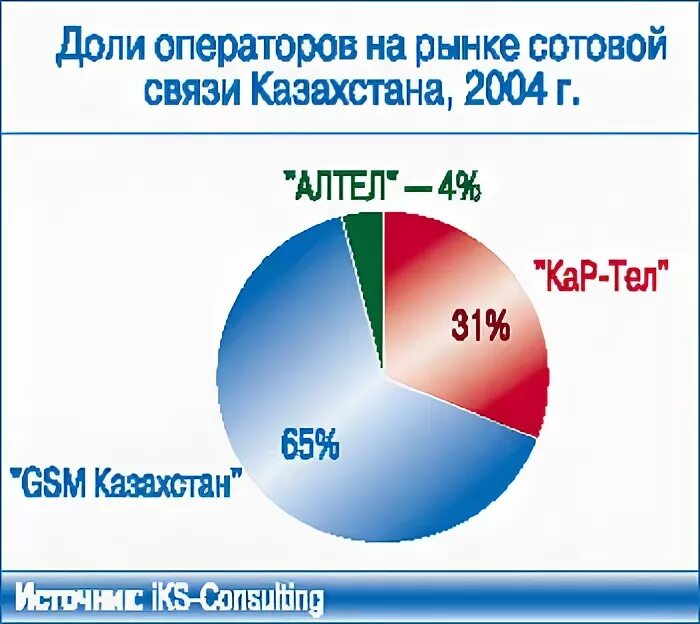 Доли операторов на рынке сотовой связи Казахстана, 2004 г.

"АЛТЕЛ" — 4%

"КаР-Тел"

31%

65%

"GSM Казахстан"

Источник: iKS-Consulting